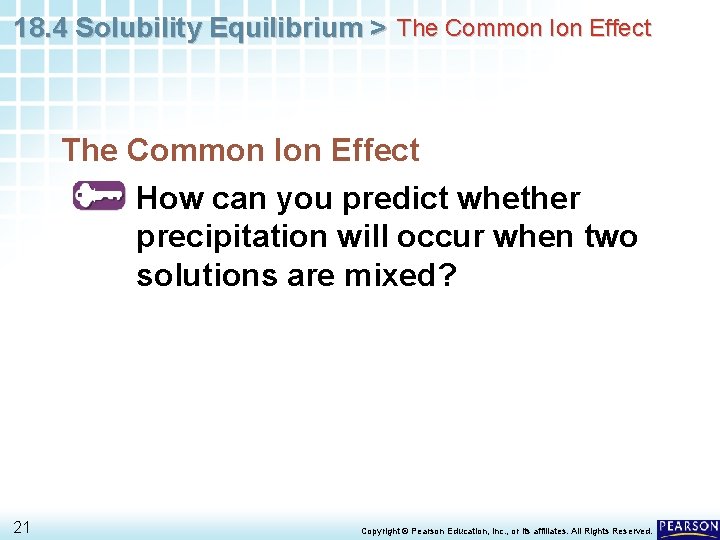 18.4 Solubility Equilibrium > The Common Ion Effect

The Common Ion Effect

How can you predict whether precipitation will occur when two solutions are mixed?

21

Copyright © Pearson Education, Inc., or its affiliates. All Rights Reserved.

PEARSON